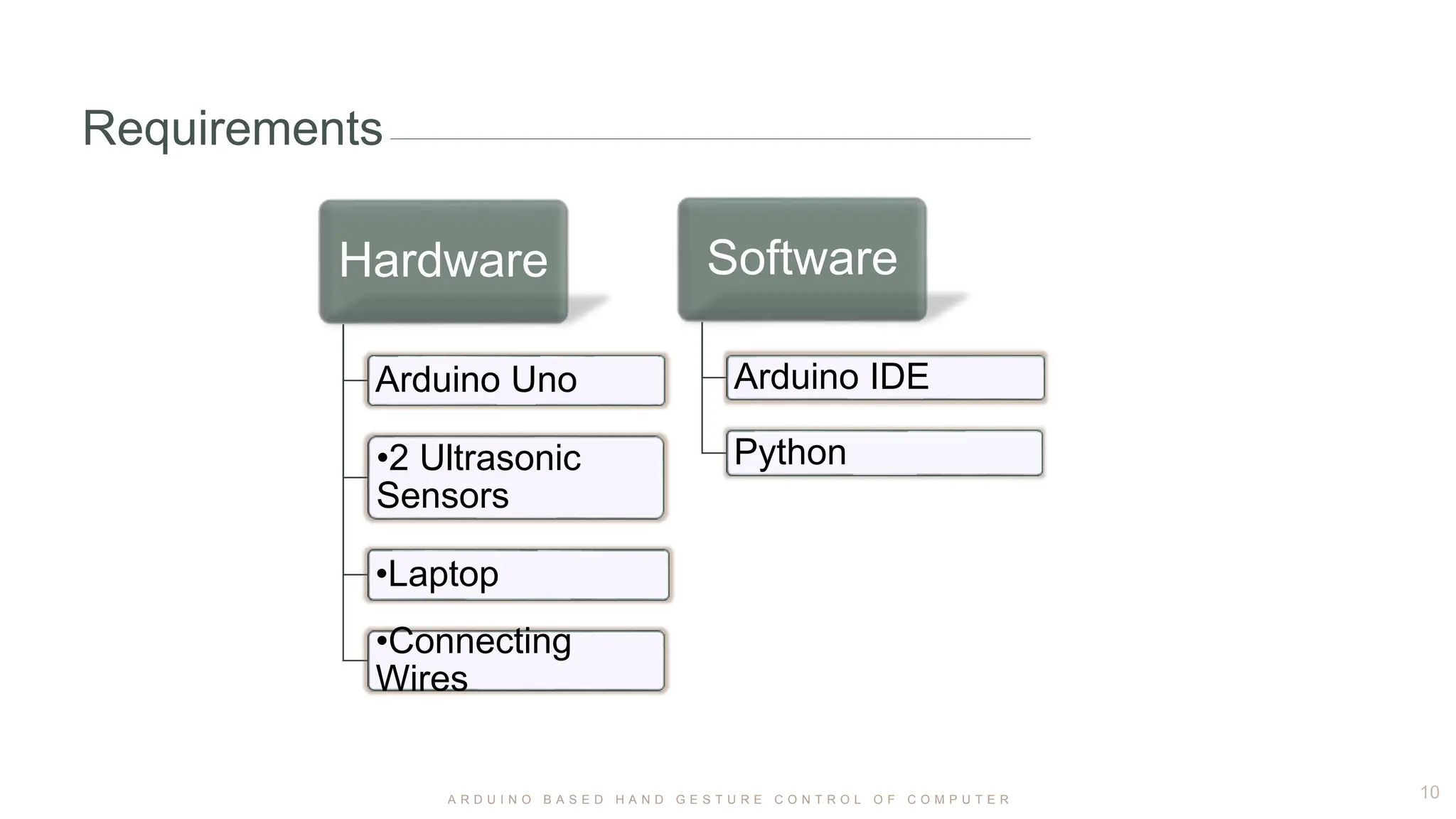 Requirements

Hardware

Arduino Uno

•2 Ultrasonic Sensors

•Laptop

•Connecting Wires

Software

Arduino IDE

Python

ARDUINO BASED HAND GESTURE CONTROL OF COMPUTER

10